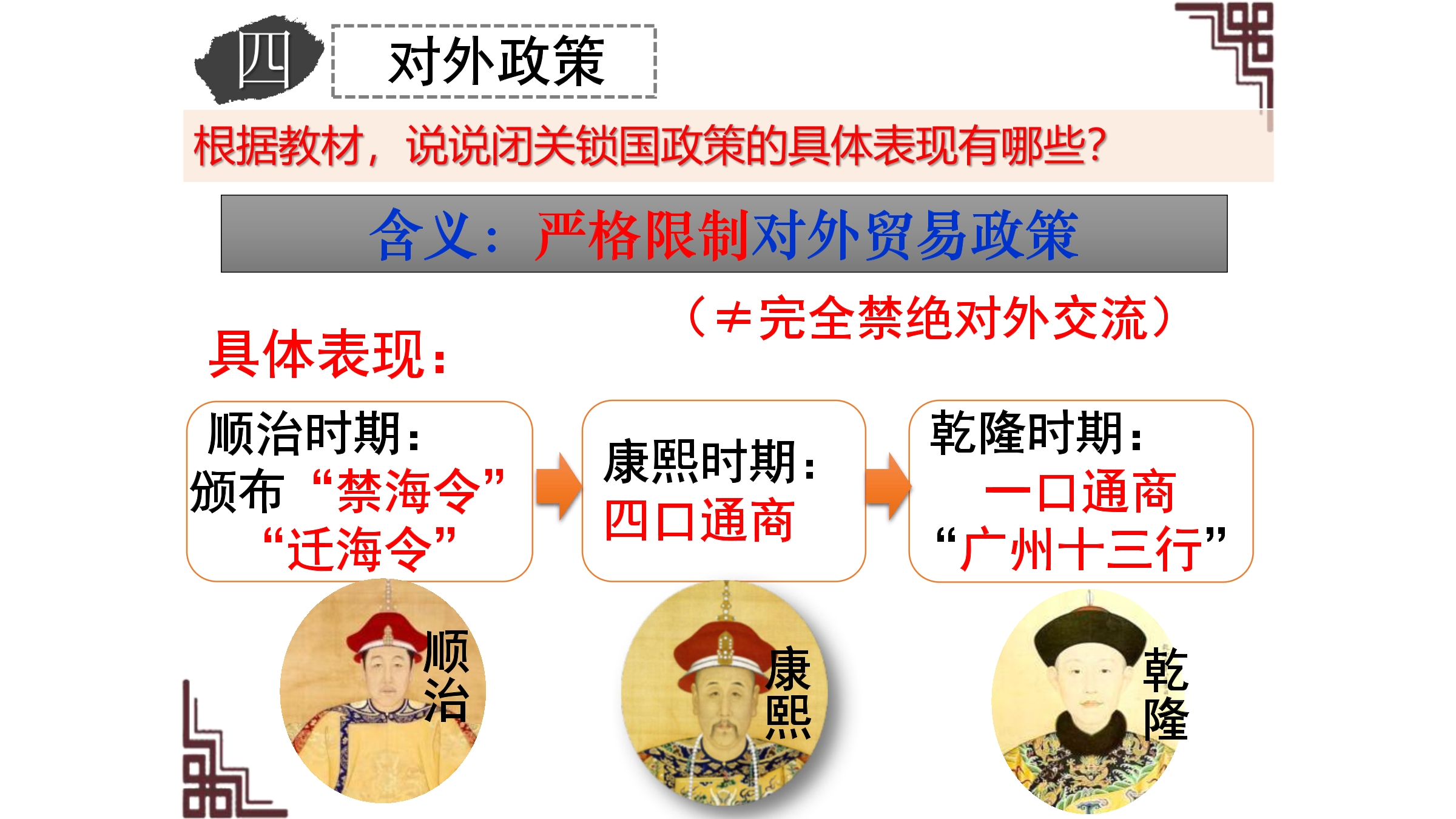 四 对外政策

根据教材，说说闭关锁国政策的具体表现有哪些？

含义：严格限制对外贸易政策

（≠完全禁绝对外交流）

具体表现：

顺治时期：
颁布“禁海令”
“迁海令”

康熙时期：
四口通商

乾隆时期：
一口通商
“广州十三行”

顺治

康熙

乾隆